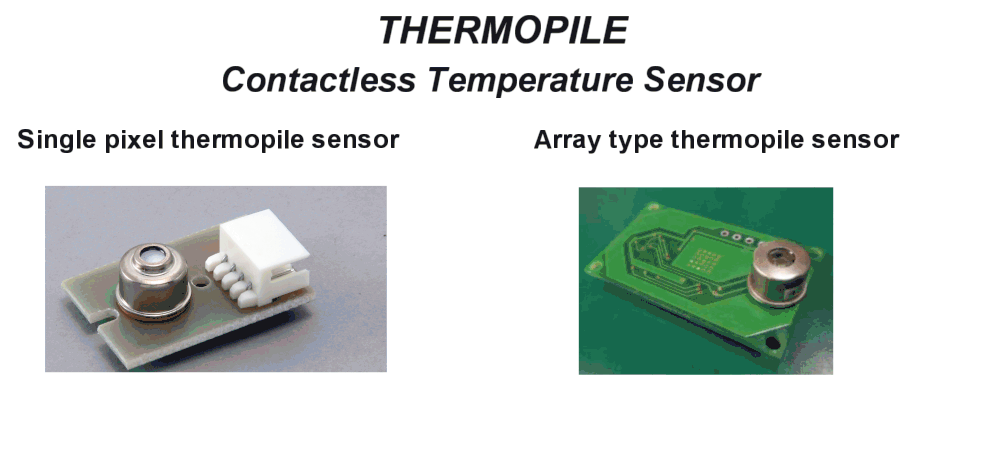 THERMOPILE
Contactless Temperature Sensor

Single pixel thermopile sensor

Array type thermopile sensor